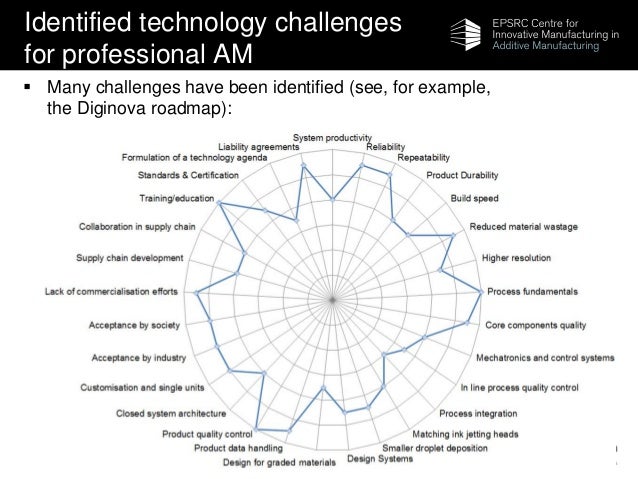 Identified technology challenges for professional AM

EPSRC Centre for Innovative Manufacturing in Additive Manufacturing

▪ Many challenges have been identified (see, for example, the Diginova roadmap):

System productivity
Reliability
Repeatability
Product Durability
Build speed
Reduced material wastage
Higher resolution
Process fundamentals
Core components quality
Mechatronics and control systems
In line process quality control
Process integration
Matching ink jetting heads
Smaller droplet deposition
Design Systems
Design for graded materials
Product data handling
Product quality control
Closed system architecture
Customisation and single units
Acceptance by industry
Acceptance by society
Lack of commercialisation efforts
Supply chain development
Collaboration in supply chain
Training/education
Standards & Certification
Formulation of a technology agenda
Liability agreements